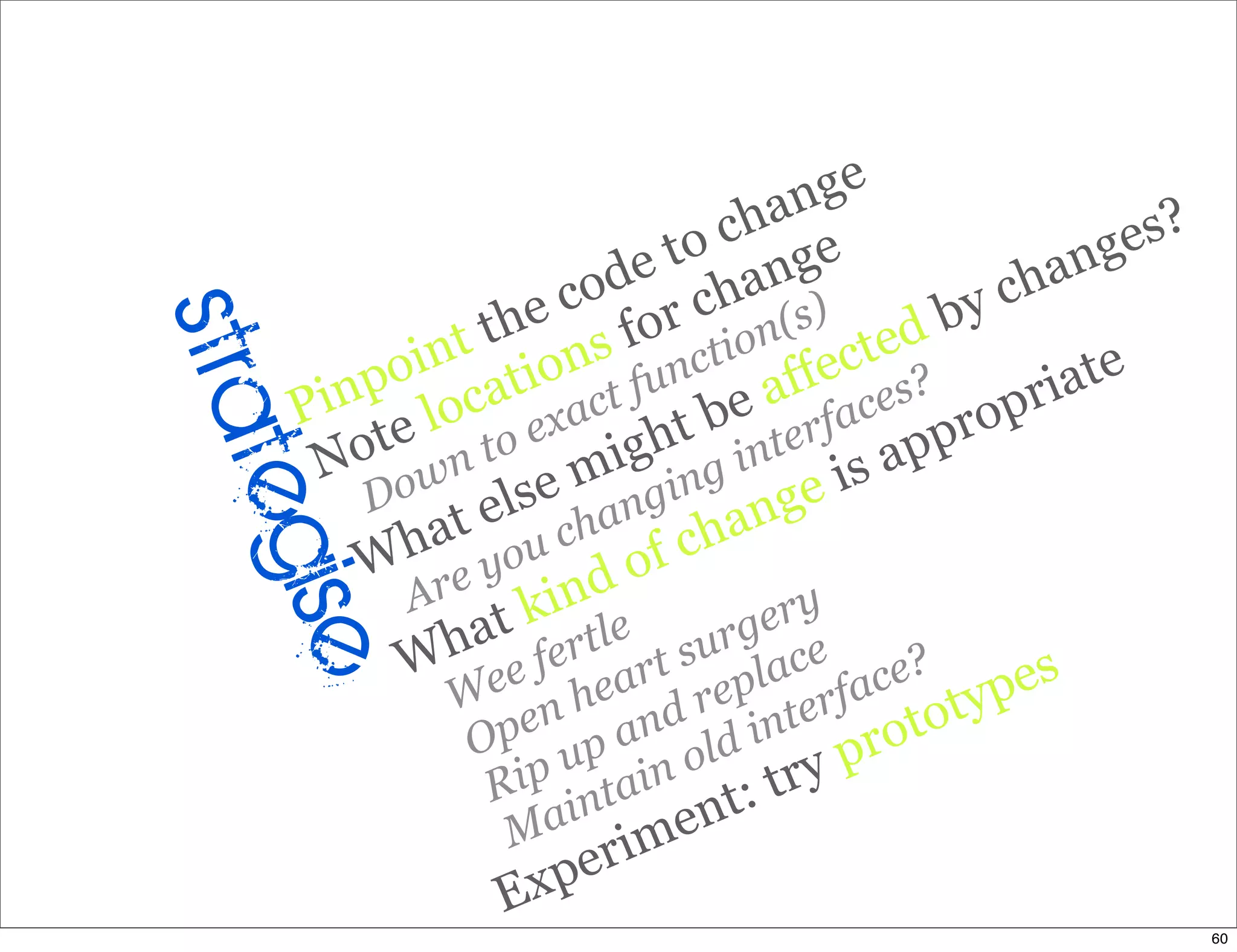 strategise

Pinpoint the code to change
Note locations for change
Down to exact function(s)
What else might be affected by changes?
Are you changing interfaces?
What kind of change is appropriate
Wee fertle
Open heart surgery
Rip up and replace
Maintain old interface?
Experiment: try prototypes

60